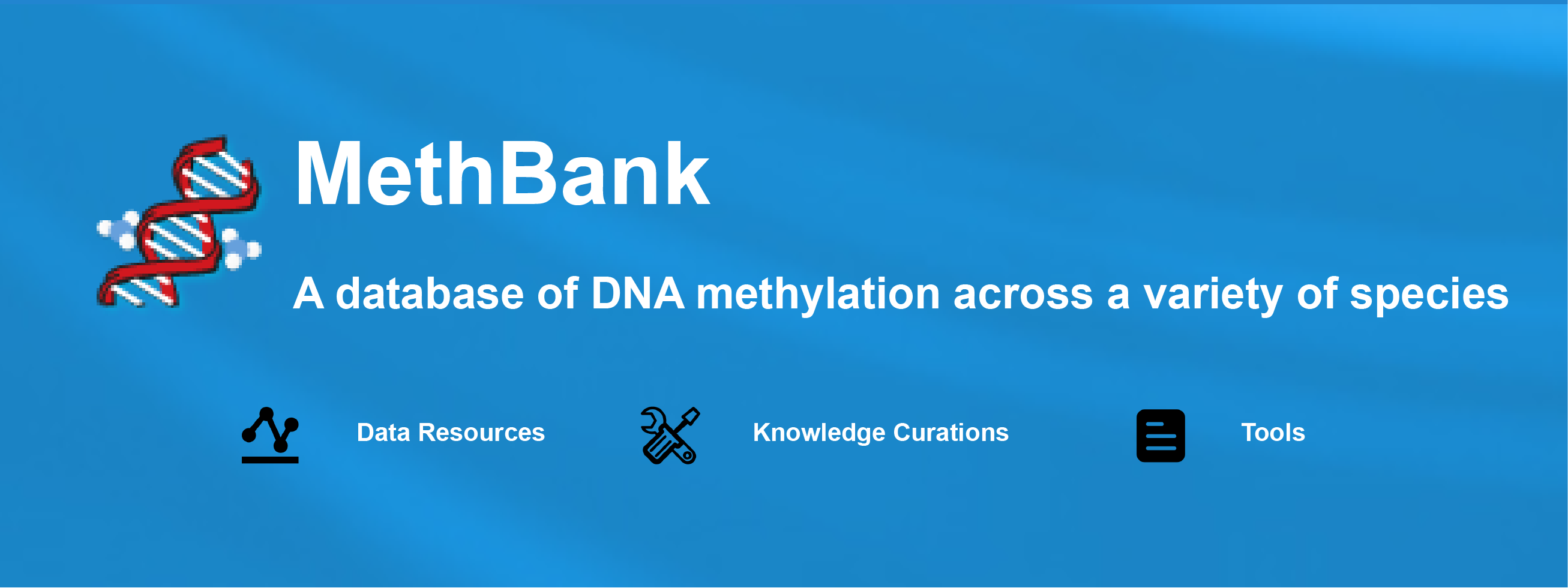 MethBank

A database of DNA methylation across a variety of species

Data Resources

Knowledge Curations

Tools